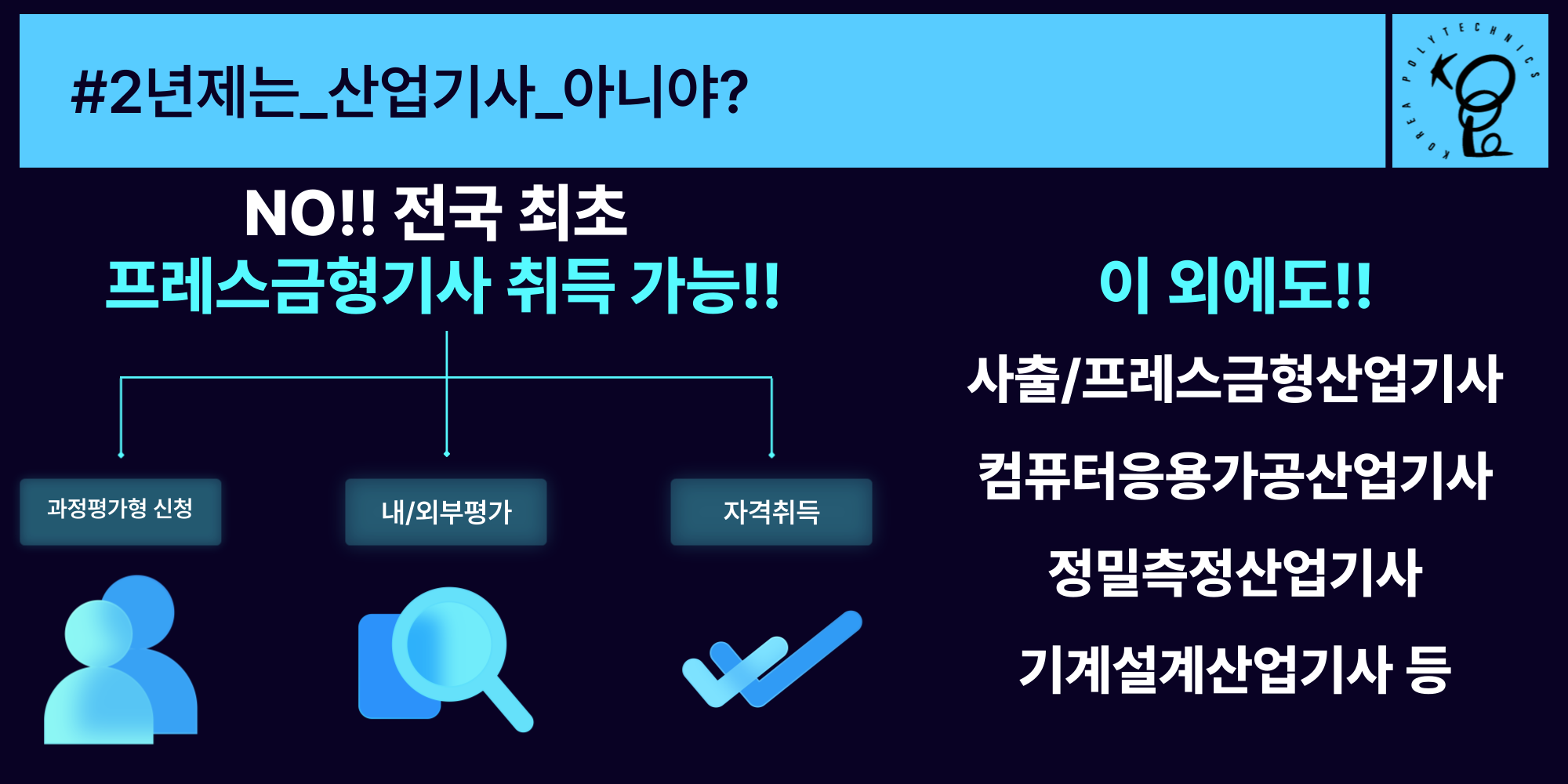 #2년제는_산업기사_아니야?

KOREA POLYTECHNICS

NO!! 전국 최초
프레스금형기사 취득 가능!!

과정평가형 신청

내/외부평가

자격취득

이 외에도!!

사출/프레스금형산업기사

컴퓨터응용가공산업기사

정밀측정산업기사

기계설계산업기사 등